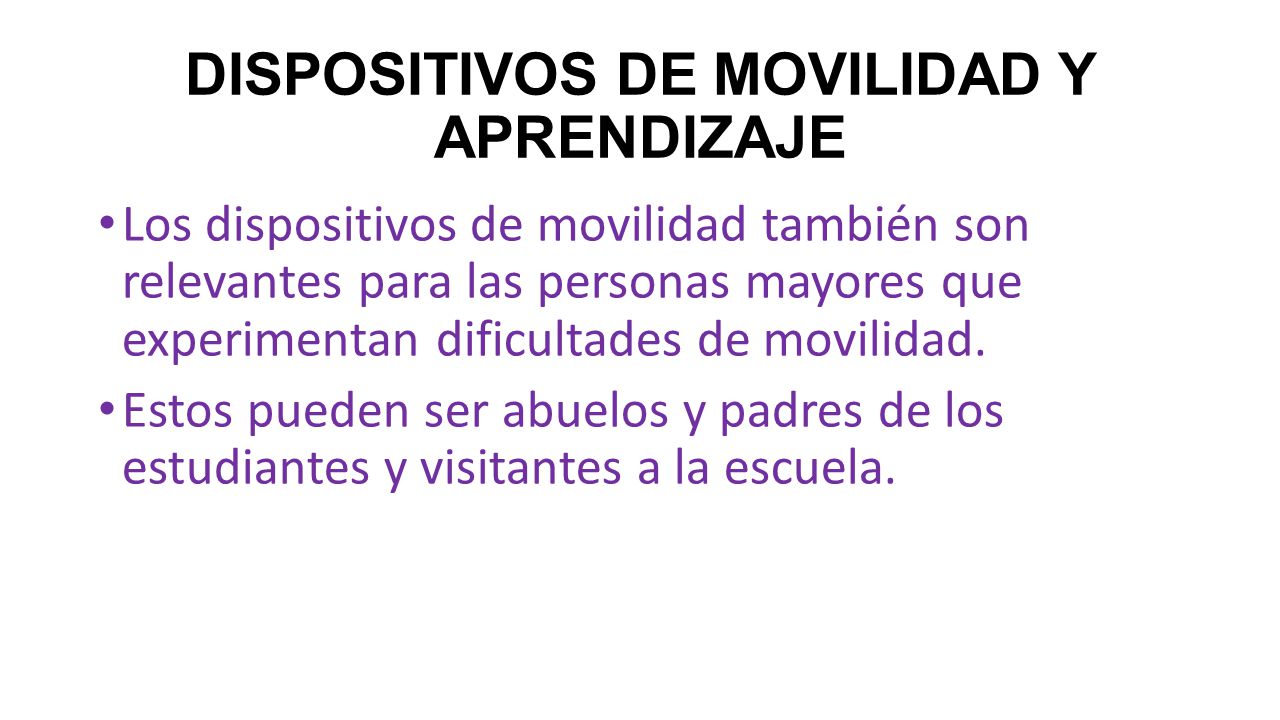 DISPOSITIVOS DE MOVILIDAD Y APRENDIZAJE

• Los dispositivos de movilidad también son relevantes para las personas mayores que experimentan dificultades de movilidad.

• Estos pueden ser abuelos y padres de los estudiantes y visitantes a la escuela.